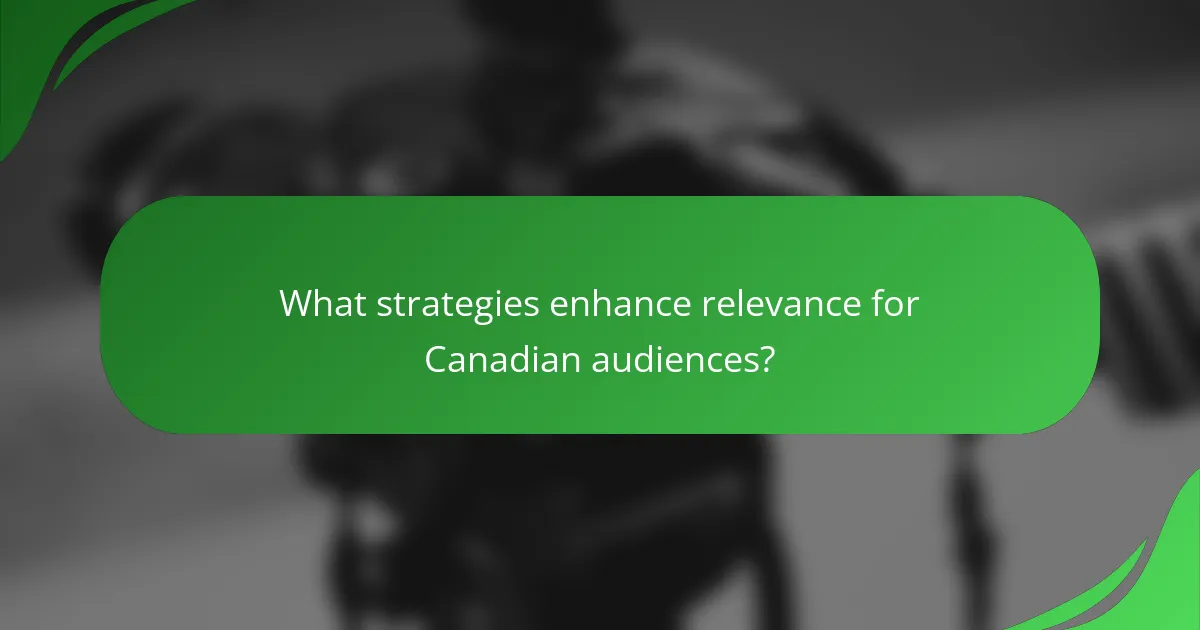 What strategies enhance relevance for Canadian audiences?